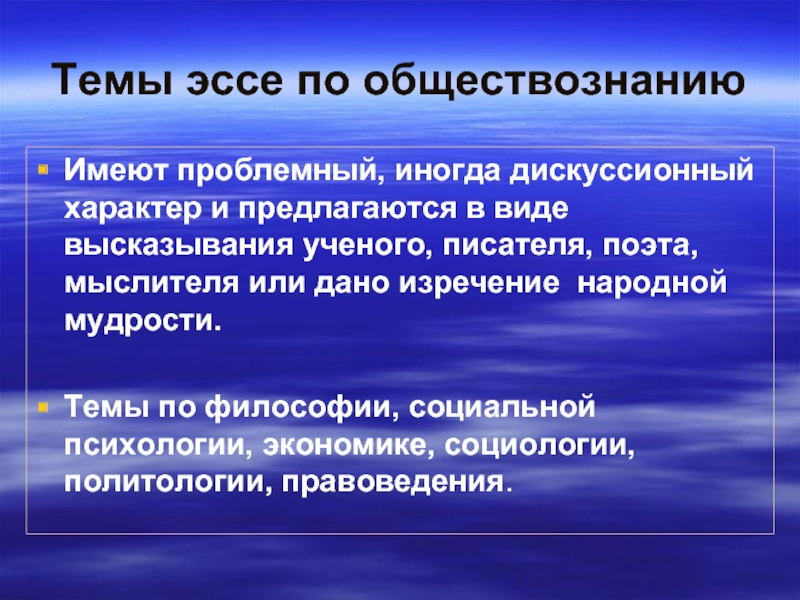 Темы эссе по обществознанию

Имеют проблемный, иногда дискуссионный характер и предлагаются в виде высказывания ученого, писателя, поэта, мыслителя или дано изречение народной мудрости.

Темы по философии, социальной психологии, экономике, социологии, политологии, правоведения.